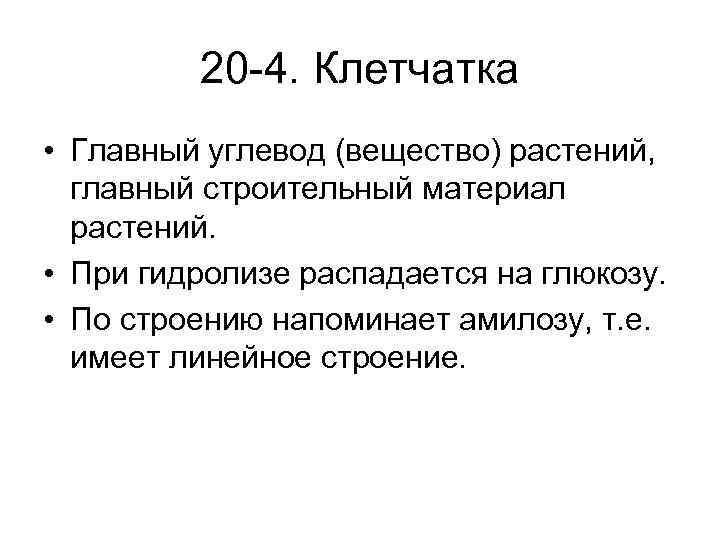 20-4. Клетчатка

• Главный углевод (вещество) растений, главный строительный материал растений.
• При гидролизе распадается на глюкозу.
• По строению напоминает амилозу, т.е. имеет линейное строение.